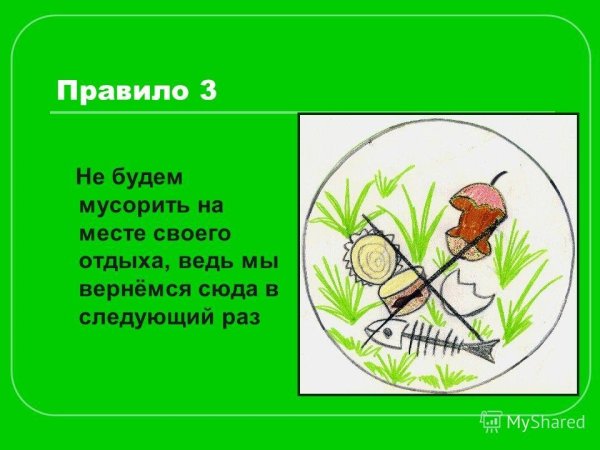 Правило 3

Не будем мусорить на месте своего отдыха, ведь мы вернёмся сюда в следующий раз

MyShared